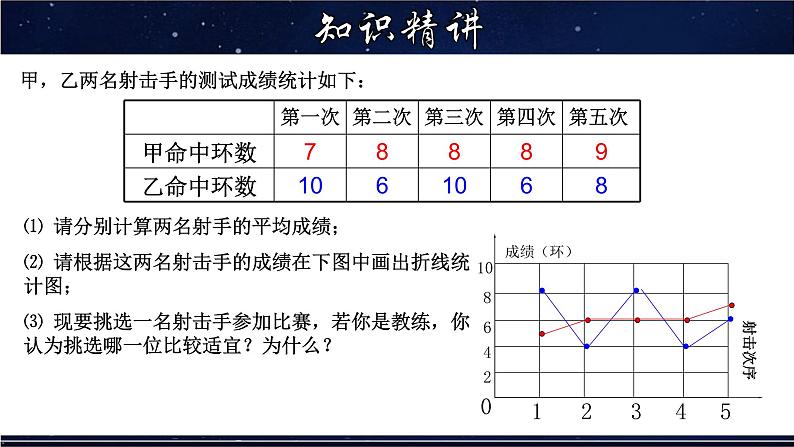 知识精讲

甲，乙两名射击手的测试成绩统计如下：

| | 第一次 | 第二次 | 第三次 | 第四次 | 第五次 |
|---|---|---|---|---|---|
| 甲命中环数 | 7 | 8 | 8 | 8 | 9 |
| 乙命中环数 | 10 | 6 | 10 | 6 | 8 |

⑴ 请分别计算两名射手的平均成绩；

⑵ 请根据这两名射击手的成绩在下图中画出折线统计图；

⑶ 现要挑选一名射击手参加比赛，若你是教练，你认为挑选哪一位比较适宜？为什么？

成绩（环）
10
8
6
4
2
0
1 2 3 4 5
射击次序